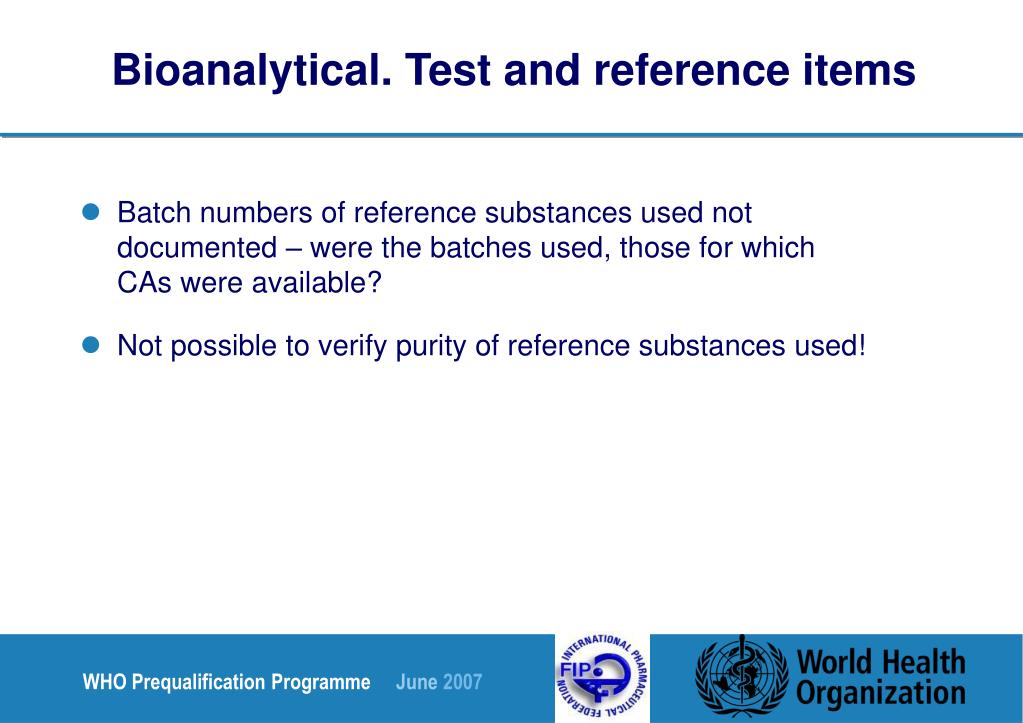 Bioanalytical. Test and reference items

Batch numbers of reference substances used not documented – were the batches used, those for which CAs were available?

Not possible to verify purity of reference substances used!

WHO Prequalification Programme June 2007

INTERNATIONAL PHARMACEUTICAL FEDERATION FIP

World Health Organization